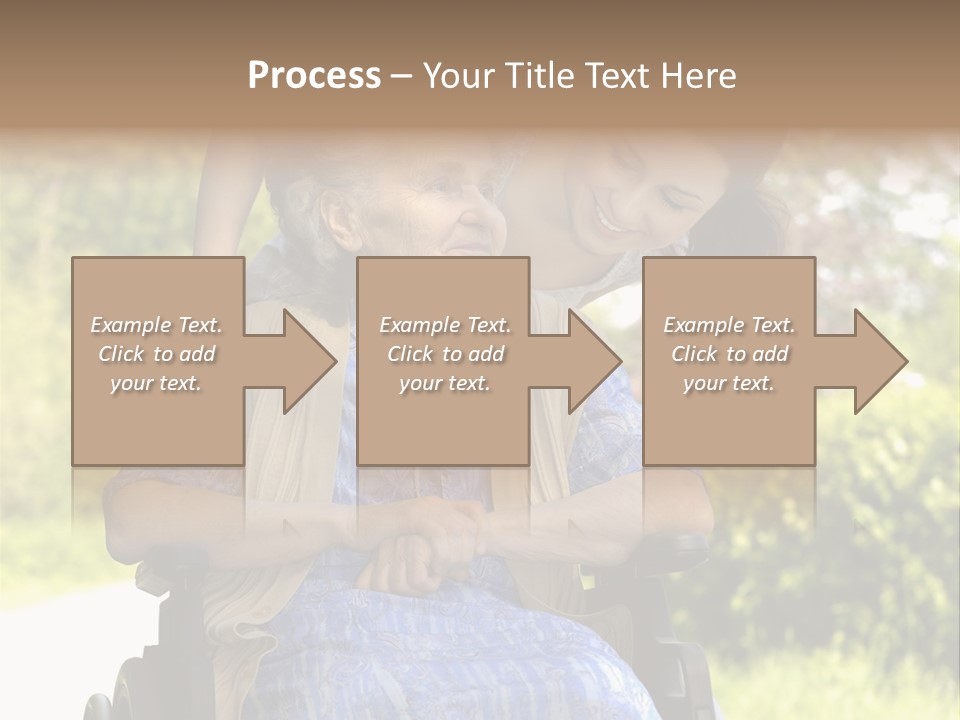 Process – Your Title Text Here

Example Text. Click to add your text.

Example Text. Click to add your text.

Example Text. Click to add your text.